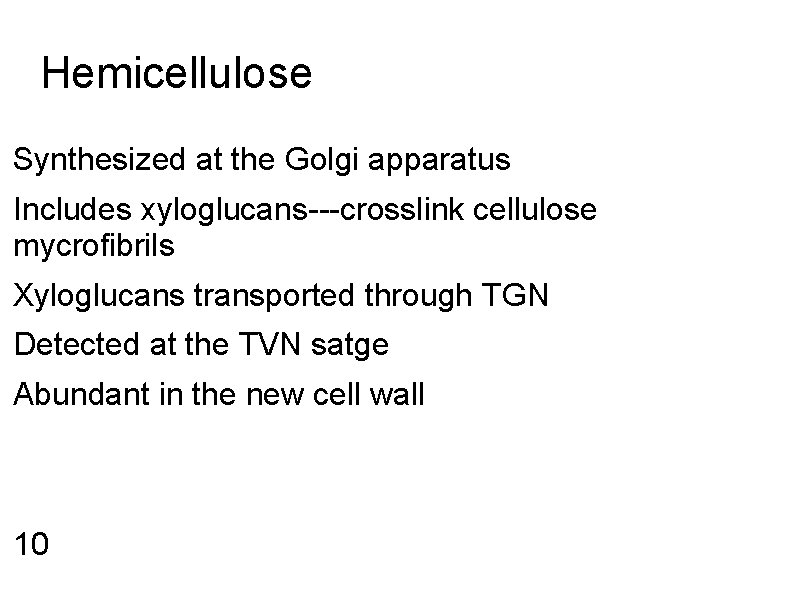 Hemicellulose

Synthesized at the Golgi apparatus

Includes xyloglucans---crosslink cellulose mycrofibrils

Xyloglucans transported through TGN

Detected at the TVN satge

Abundant in the new cell wall

10